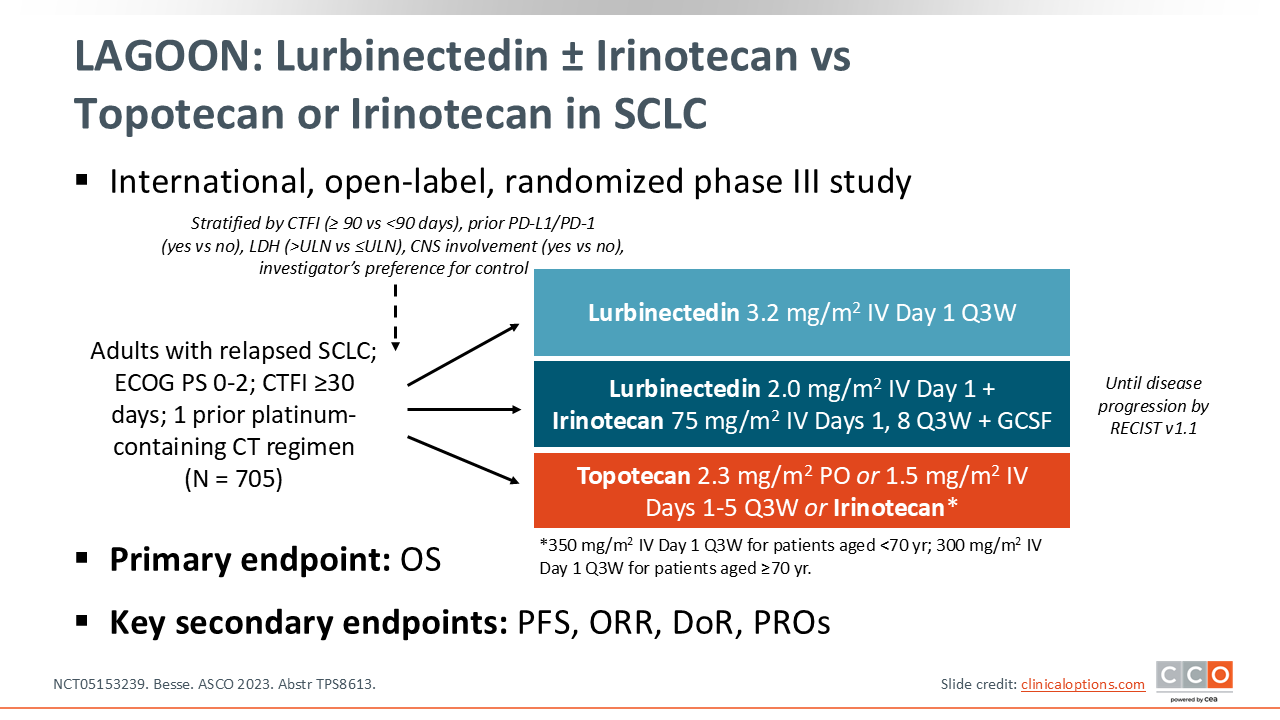 LAGOON: Lurbinectedin ± Irinotecan vs Topotecan or Irinotecan in SCLC

▪ International, open-label, randomized phase III study

Stratified by CTFI (≥ 90 vs <90 days), prior PD-L1/PD-1 (yes vs no), LDH (>ULN vs ≤ULN), CNS involvement (yes vs no), investigator's preference for control

Adults with relapsed SCLC; ECOG PS 0-2; CTFI ≥30 days; 1 prior platinum-containing CT regimen (N = 705)

Lurbinectedin 3.2 mg/m$^2$ IV Day 1 Q3W

Lurbinectedin 2.0 mg/m$^2$ IV Day 1 + Irinotecan 75 mg/m$^2$ IV Days 1, 8 Q3W + GCSF

Topotecan 2.3 mg/m$^2$ PO or 1.5 mg/m$^2$ IV Days 1-5 Q3W or Irinotecan*

Until disease progression by RECIST v1.1

*350 mg/m$^2$ IV Day 1 Q3W for patients aged <70 yr; 300 mg/m$^2$ IV Day 1 Q3W for patients aged ≥70 yr.

▪ Primary endpoint: OS

▪ Key secondary endpoints: PFS, ORR, DoR, PROs

NCT05153239. Besse. ASCO 2023. Abstr TPS8613.

Slide credit: clinicaloptions.com

CCO powered by cea